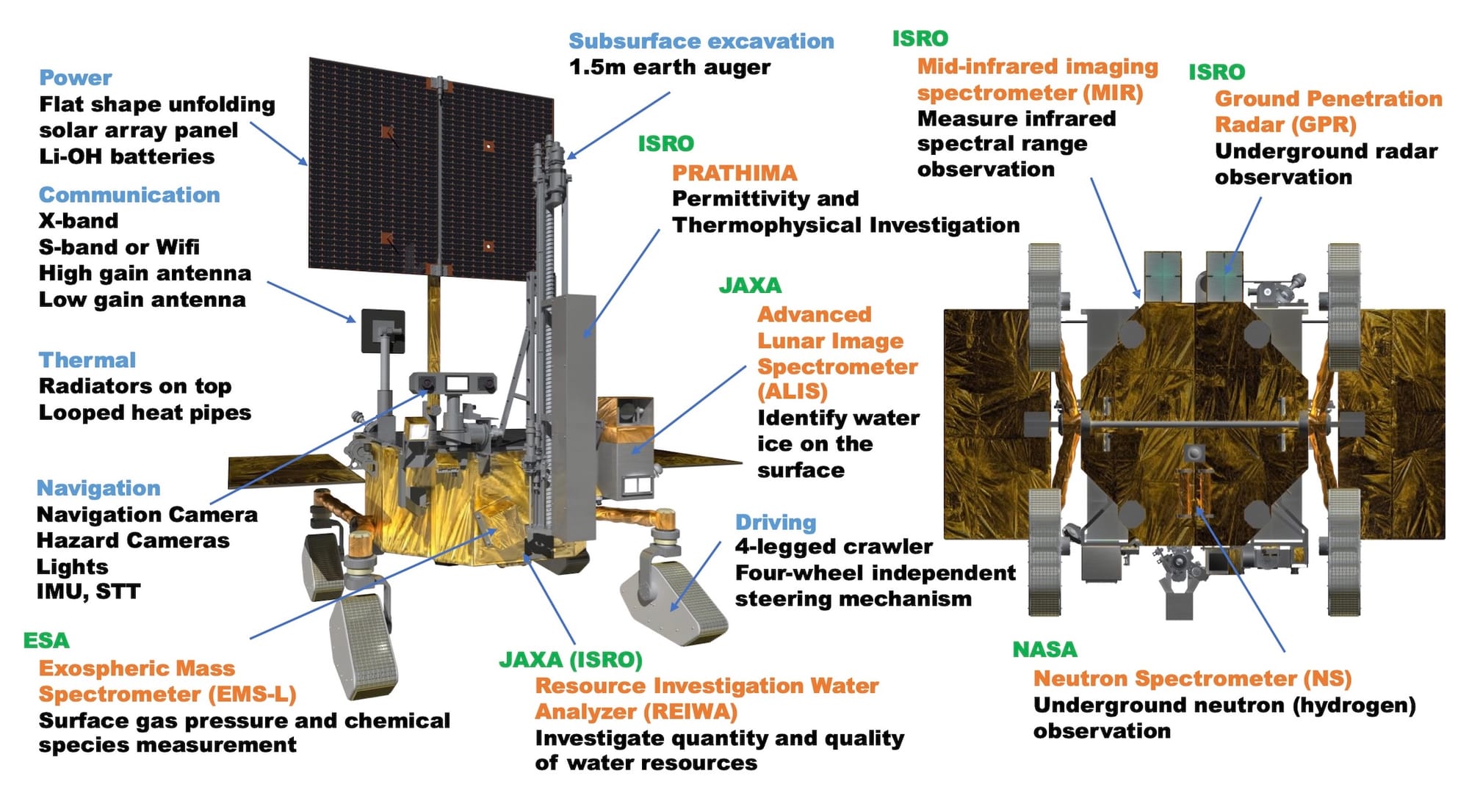 Power
Flat shape unfolding solar array panel
Li-OH batteries

Communication
X-band
S-band or Wifi
High gain antenna
Low gain antenna

Thermal
Radiators on top
Looped heat pipes

Navigation
Navigation Camera
Hazard Cameras
Lights
IMU, STT

ESA
Exospheric Mass Spectrometer (EMS-L)
Surface gas pressure and chemical species measurement

Subsurface excavation
1.5m earth auger

ISRO
PRATHIMA
Permittivity and Thermophysical Investigation

JAXA
Advanced Lunar Image Spectrometer (ALIS)
Identify water ice on the surface

Driving
4-legged crawler
Four-wheel independent steering mechanism

JAXA (ISRO)
Resource Investigation Water Analyzer (REIWA)
Investigate quantity and quality of water resources

ISRO
Mid-infrared imaging spectrometer (MIR)
Measure infrared spectral range observation

ISRO
Ground Penetration Radar (GPR)
Underground radar observation

NASA
Neutron Spectrometer (NS)
Underground neutron (hydrogen) observation